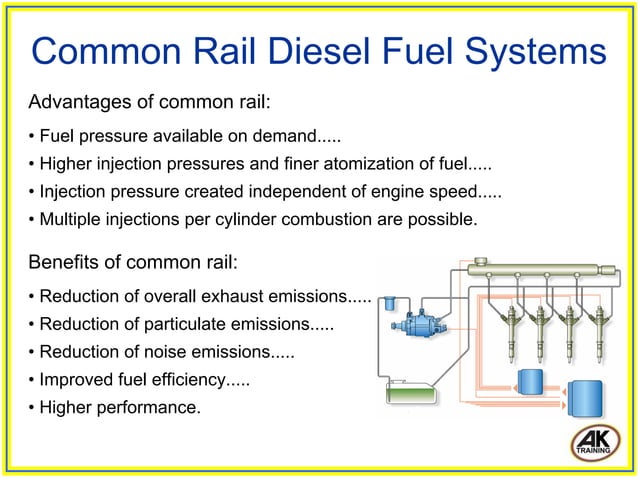 Common Rail Diesel Fuel Systems

Advantages of common rail:

• Fuel pressure available on demand.....
• Higher injection pressures and finer atomization of fuel.....
• Injection pressure created independent of engine speed.....
• Multiple injections per cylinder combustion are possible.

Benefits of common rail:

• Reduction of overall exhaust emissions.....
• Reduction of particulate emissions.....
• Reduction of noise emissions.....
• Improved fuel efficiency.....
• Higher performance.

AK TRAINING